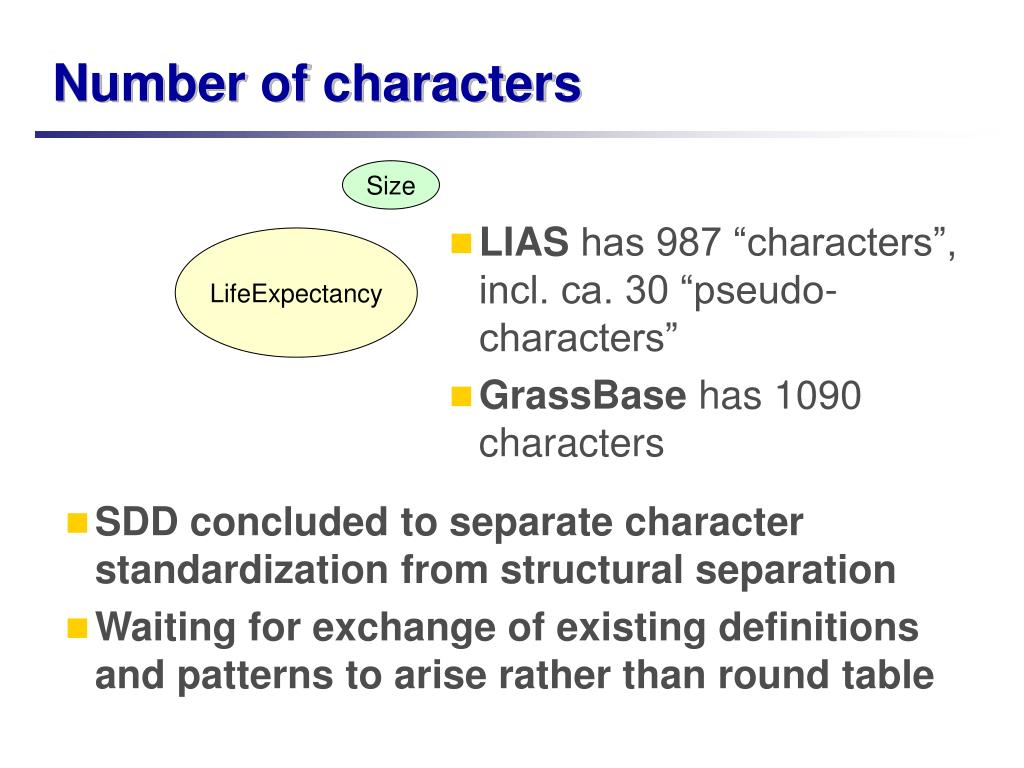 Number of characters

Size

LifeExpectancy

LIAS has 987 “characters”, incl. ca. 30 “pseudo-characters”

GrassBase has 1090 characters

SDD concluded to separate character standardization from structural separation

Waiting for exchange of existing definitions and patterns to arise rather than round table